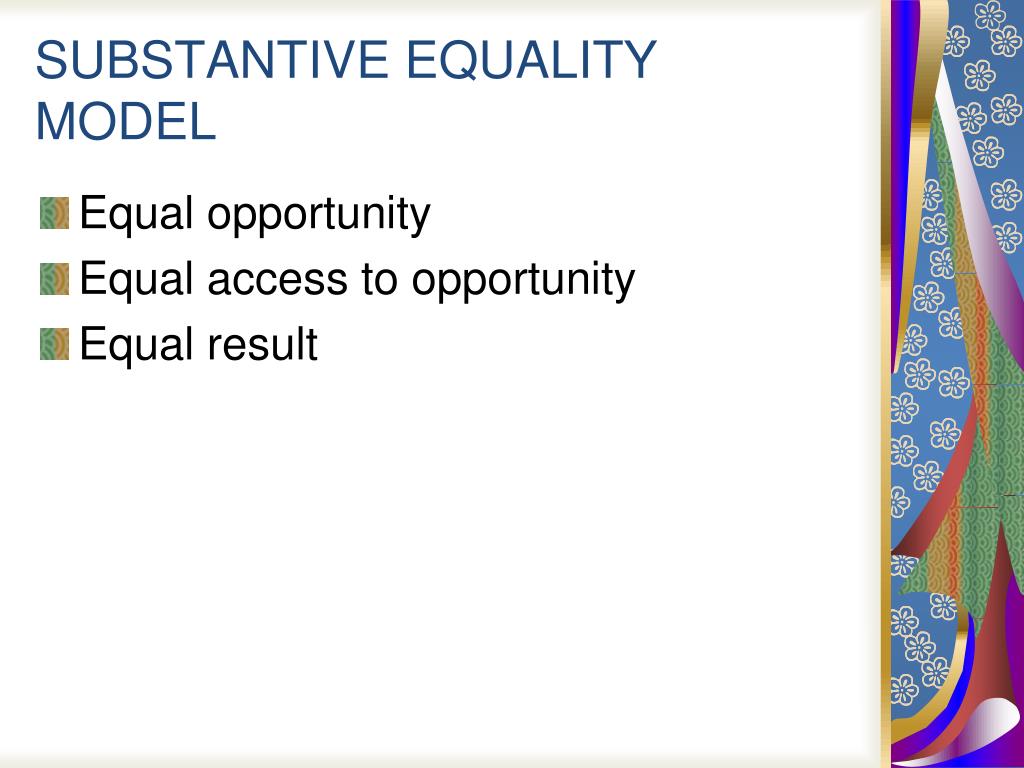 SUBSTANTIVE EQUALITY MODEL

Equal opportunity
Equal access to opportunity
Equal result